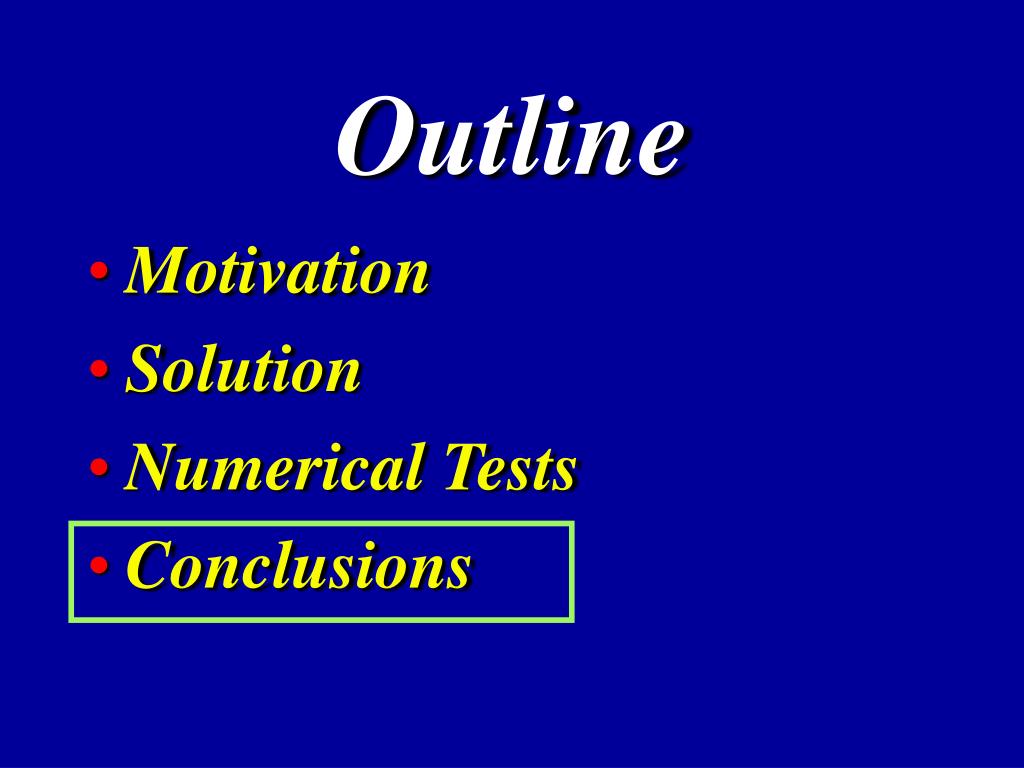 Outline

• Motivation
• Solution
• Numerical Tests
• Conclusions